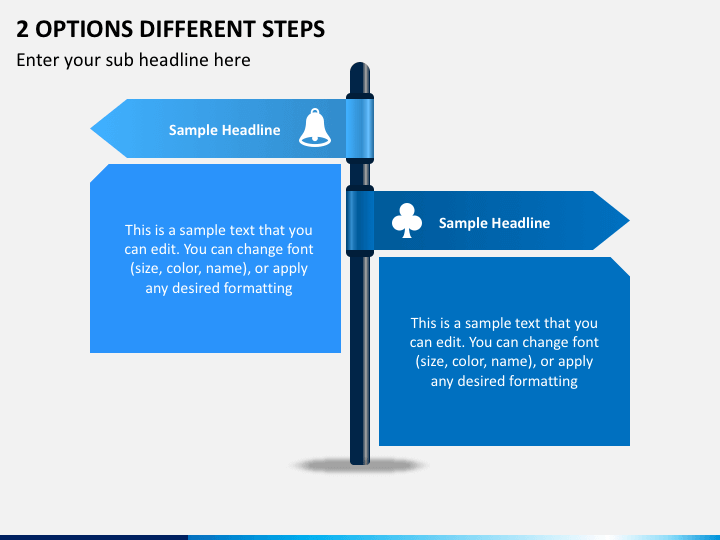 2 OPTIONS DIFFERENT STEPS

Enter your sub headline here

Sample Headline

This is a sample text that you can edit. You can change font (size, color, name), or apply any desired formatting

Sample Headline

This is a sample text that you can edit. You can change font (size, color, name), or apply any desired formatting